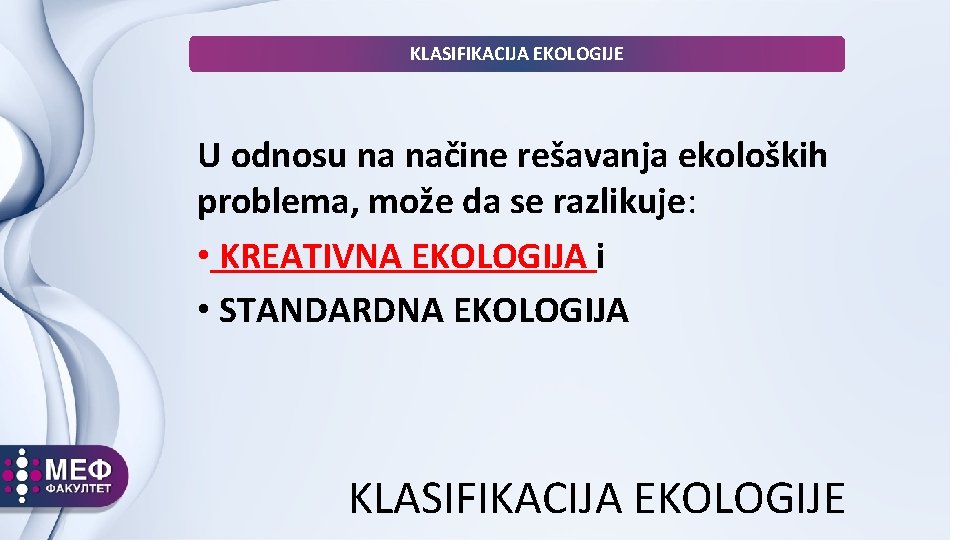 KLASIFIKACIJA EKOLOGIJE

U odnosu na načine rešavanja ekoloških problema, može da se razlikuje:

• KREATIVNA EKOLOGIJA i
• STANDARDNA EKOLOGIJA

МЕФ ФАКУЛТЕТ

KLASIFIKACIJA EKOLOGIJE